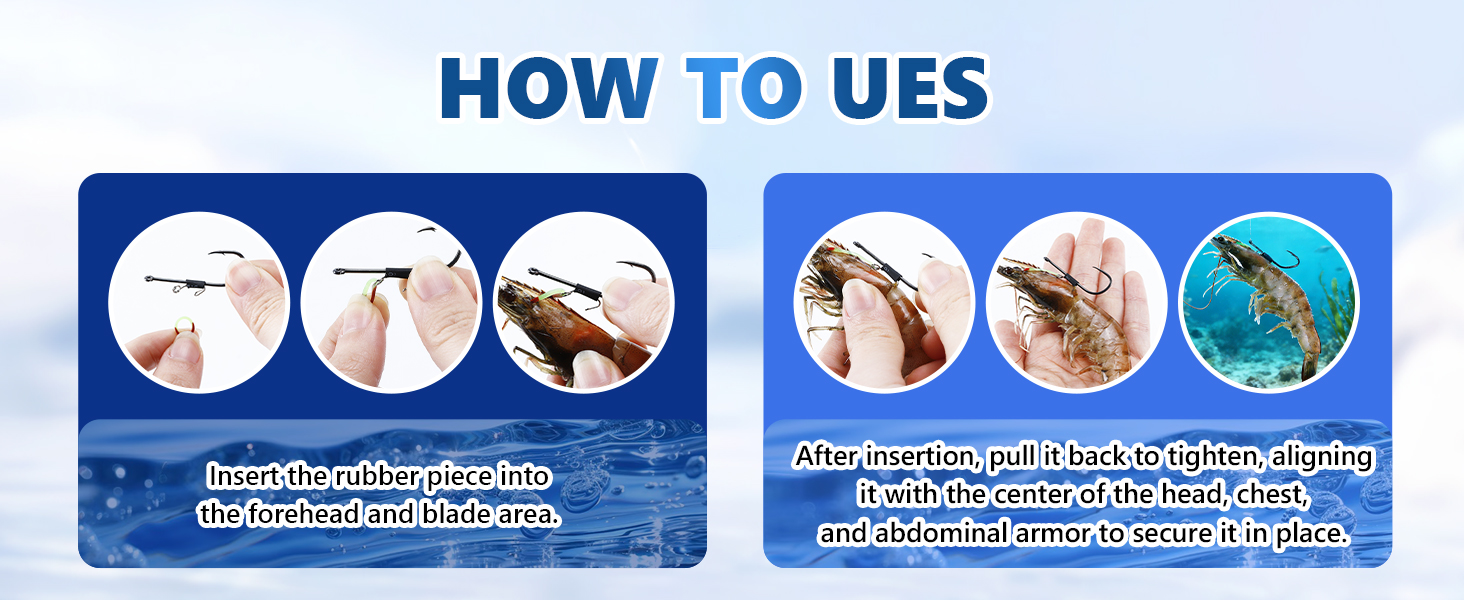 HOW TO UES

Insert the rubber piece into the forehead and blade area.

After insertion, pull it back to tighten, aligning it with the center of the head, chest, and abdominal armor to secure it in place.